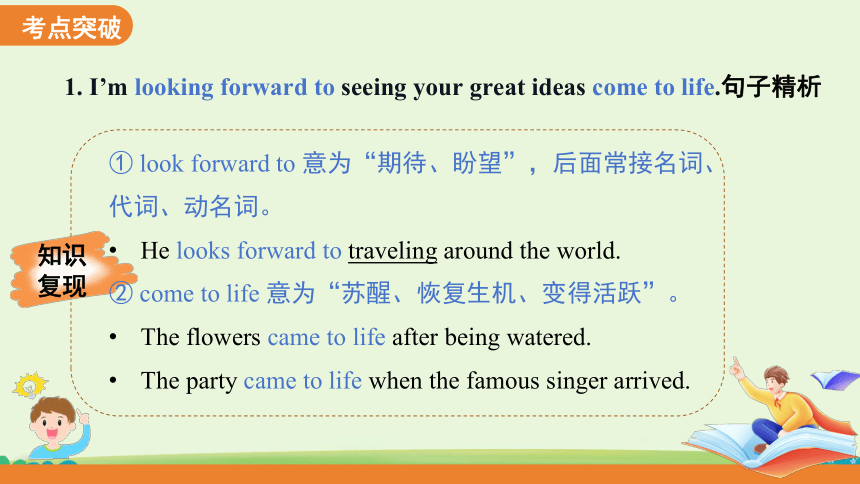 考点突破

1. I’m looking forward to seeing your great ideas come to life.句子精析

知识复现

① look forward to 意为“期待、盼望”，后面常接名词、代词、动名词。

• He looks forward to traveling around the world.

② come to life 意为“苏醒、恢复生机、变得活跃”。

• The flowers came to life after being watered.

• The party came to life when the famous singer arrived.